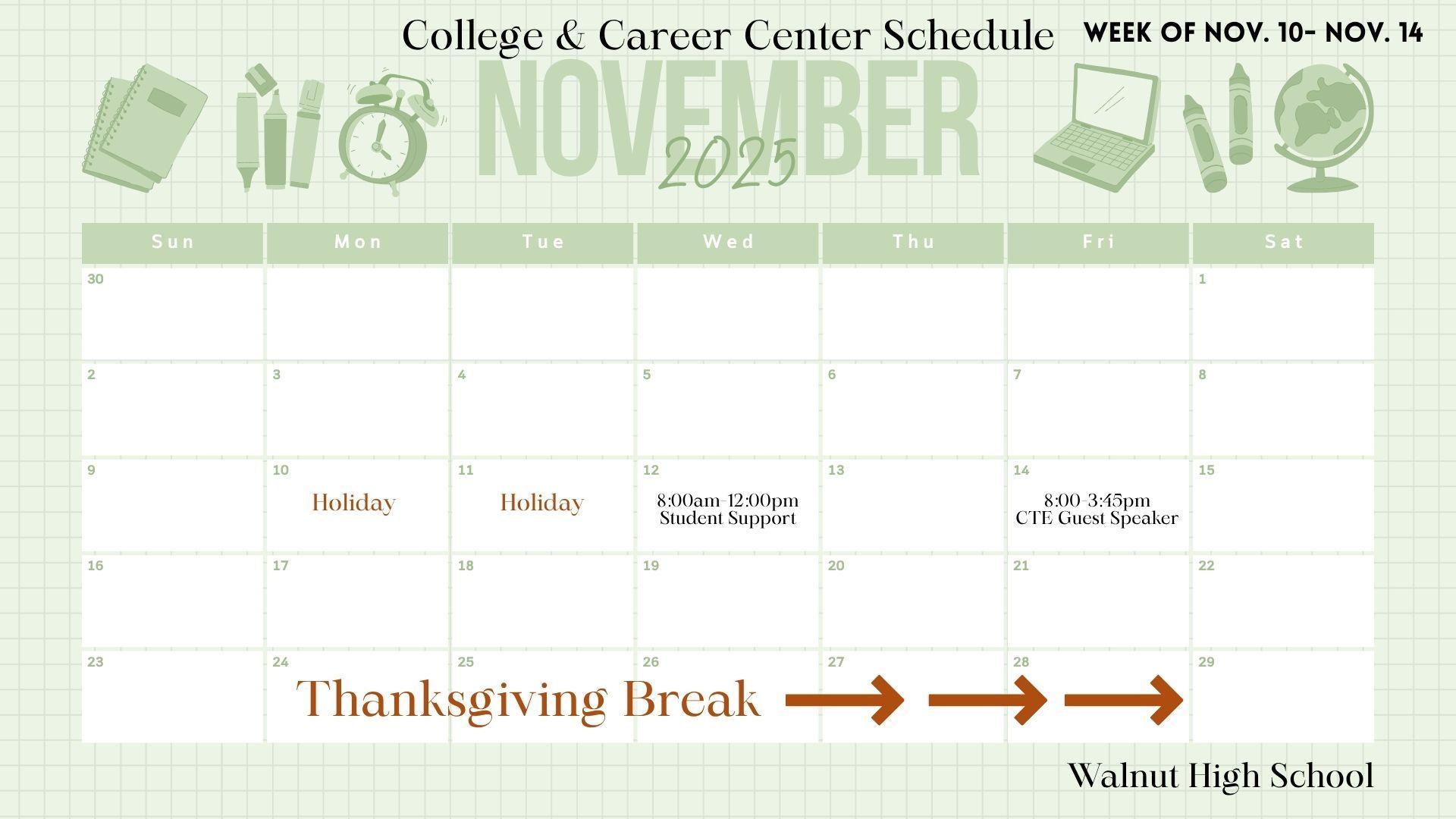 College & Career Center Schedule

WEEK OF NOV. 10- NOV. 14

NOVEMBER

2025

| Sun | Mon | Tue | Wed | Thu | Fri | Sat |
|---|---|---|---|---|---|---|
| 30 | | | | | | 1 |
| 2 | 3 | 4 | 5 | 6 | 7 | 8 |
| 9 | 10 Holiday | 11 Holiday | 12 8:00am-12:00pm Student Support | 13 | 14 8:00-3:45pm CTE Guest Speaker | 15 |
| 16 | 17 | 18 | 19 | 20 | 21 | 22 |
| 23 | 24 | 25 | 26 | 27 | 28 | 29 |

Thanksgiving Break

Walnut High School